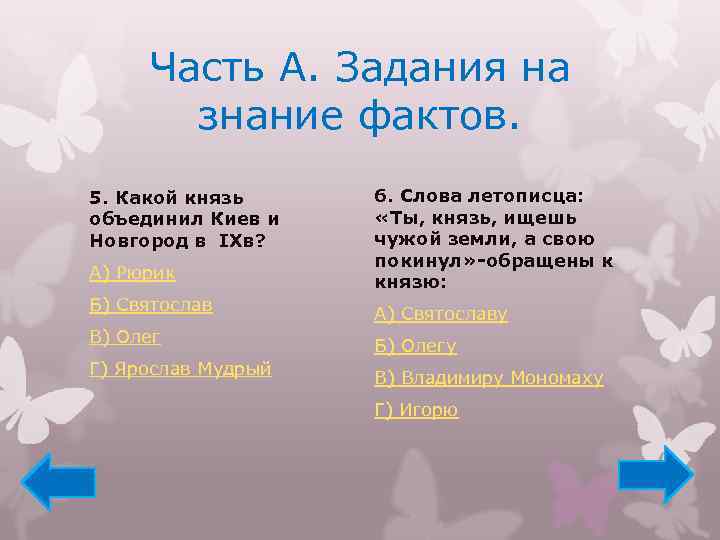 Часть А. Задания на знание фактов.

5. Какой князь объединил Киев и Новгород в IXв?

А) Рюрик

Б) Святослав

В) Олег

Г) Ярослав Мудрый

6. Слова летописца: «Ты, князь, ищешь чужой земли, а свою покинул»-обращены к князю:

А) Святославу

Б) Олегу

В) Владимиру Мономаху

Г) Игорю